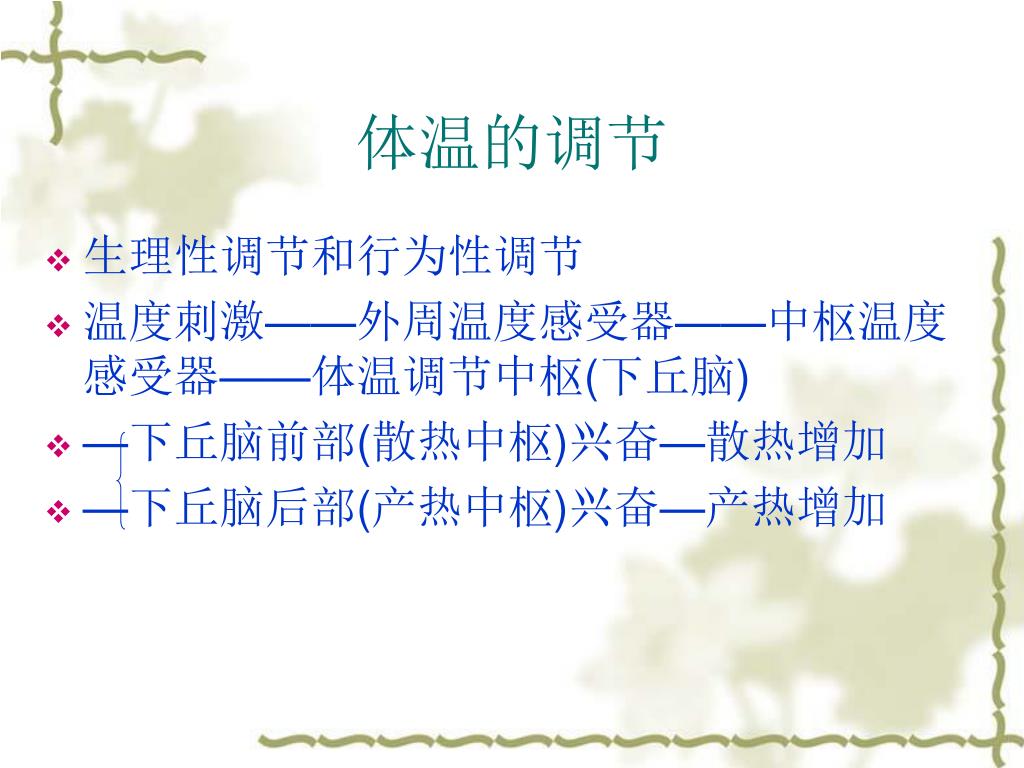 体温的调节

❖ 生理性调节和行为性调节

❖ 温度刺激——外周温度感受器——中枢温度感受器——体温调节中枢(下丘脑)

❖ —下丘脑前部(散热中枢)兴奋—散热增加

❖ —下丘脑后部(产热中枢)兴奋—产热增加